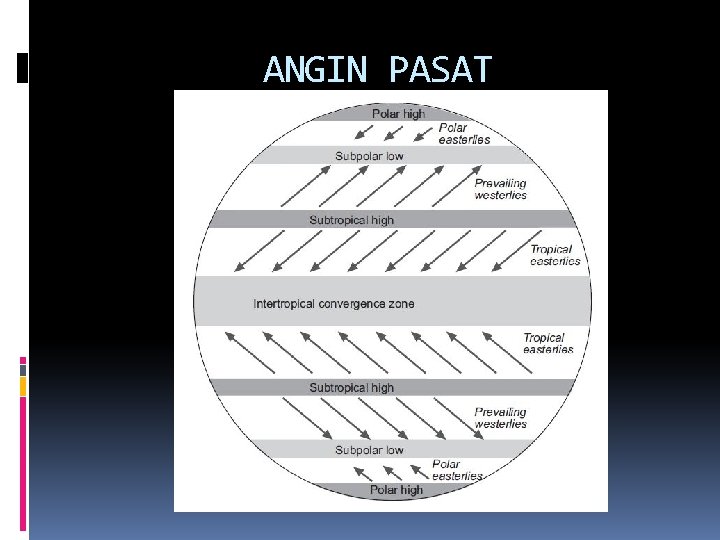 ANGIN PASAT

Polar high
Polar easterlies
Subpolar low
Prevailing westerlies
Subtropical high
Tropical easterlies
Intertropical convergence zone
Tropical easterlies
Subtropical high
Prevailing westerlies
Subpolar low
Polar easterlies
Polar high